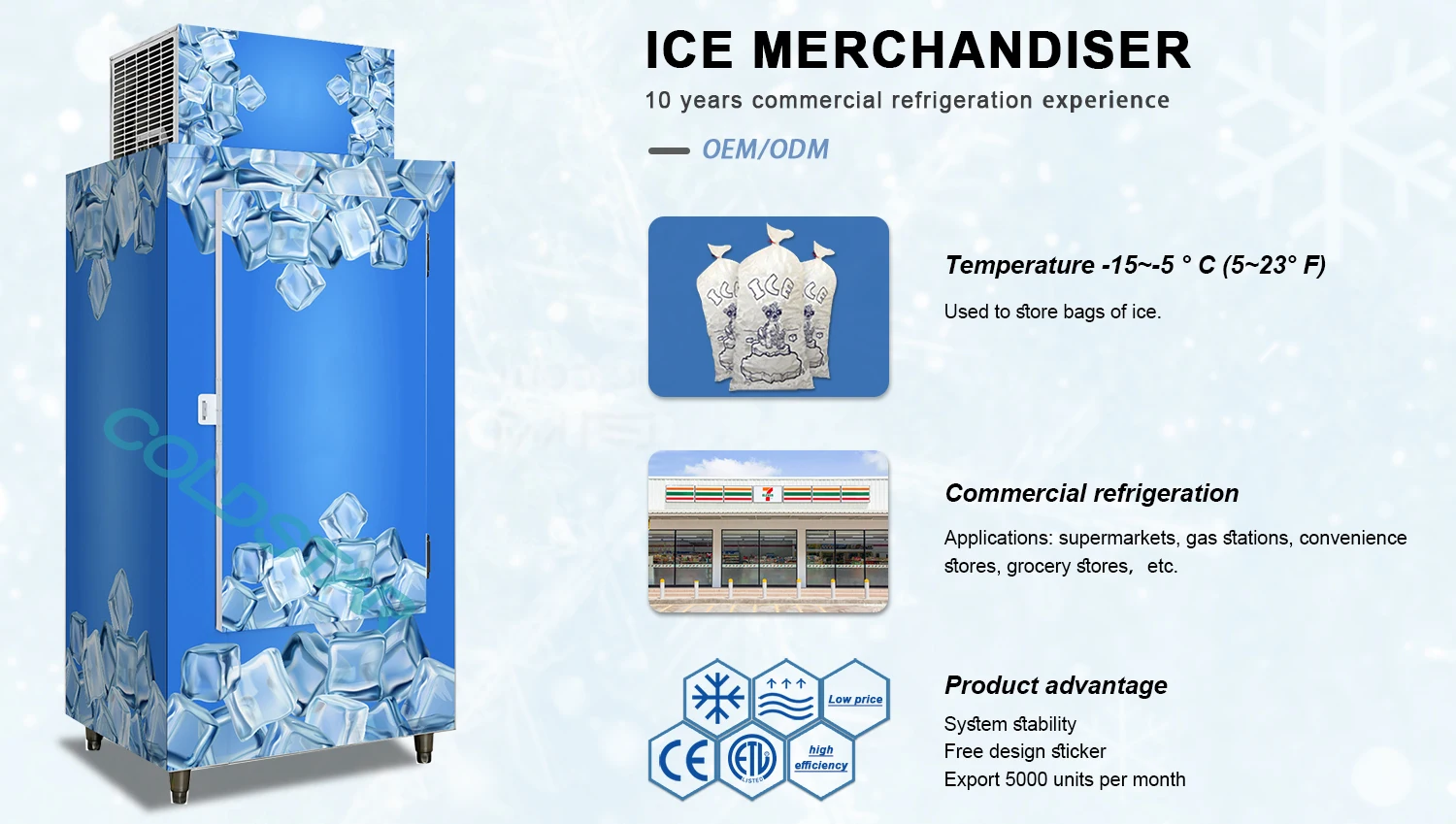 ICE MERCHANDISER
10 years commercial refrigeration experience

OEM/ODM

COLDSTAR

ICE ICE ICE

Temperature -15~-5 ° C (5~23° F)

Used to store bags of ice.

7

Commercial refrigeration

Applications: supermarkets, gas stations, convenience stores, grocery stores, etc.

Low price

CE

ETL LISTED

high efficiency

Product advantage

System stability
Free design sticker
Export 5000 units per month